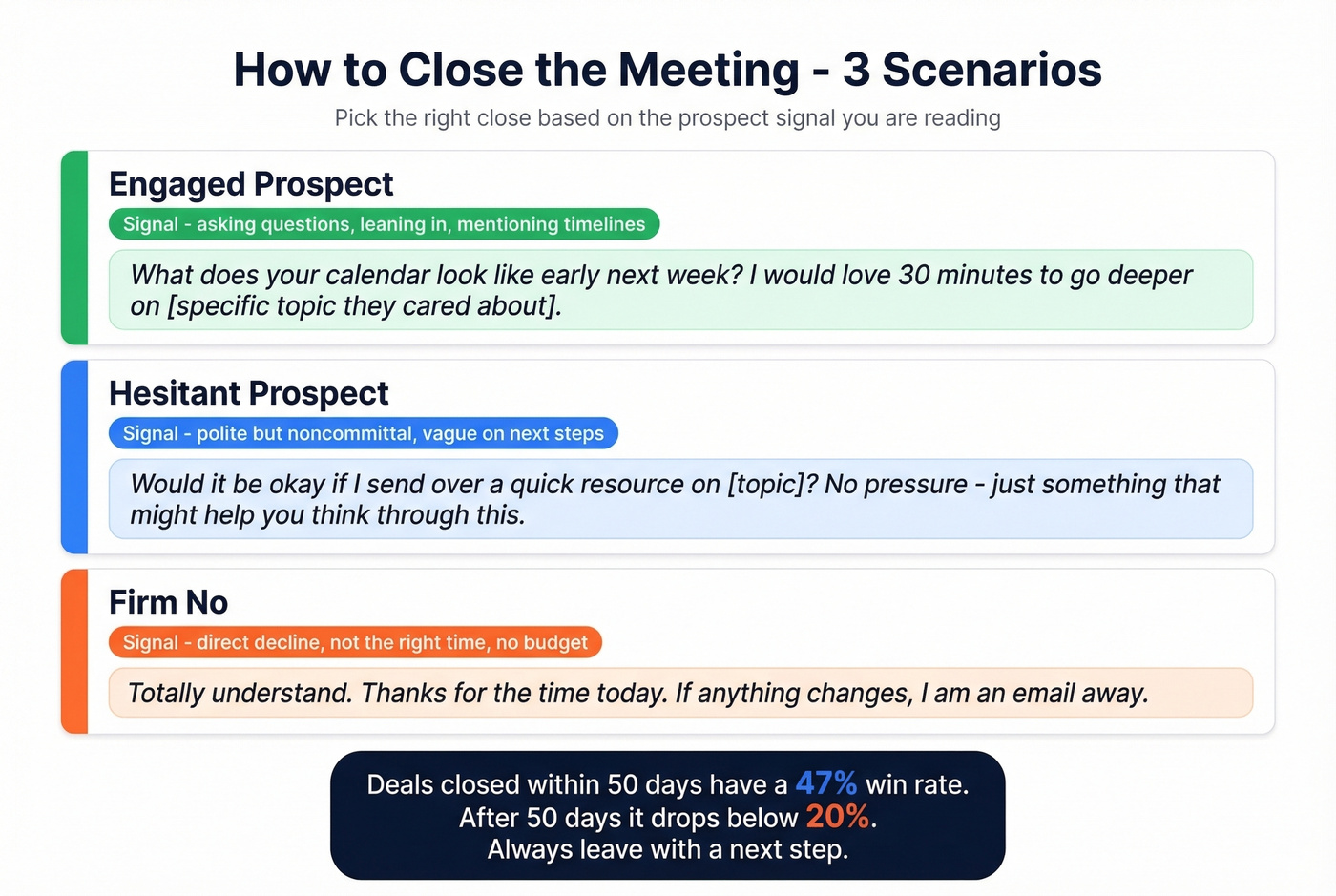 How to Close the Meeting - 3 Scenarios

Pick the right close based on the prospect signal you are reading

Engaged Prospect

Signal - asking questions, leaning in, mentioning timelines

What does your calendar look like early next week? I would love 30 minutes to go deeper on [specific topic they cared about].

Hesitant Prospect

Signal - polite but noncommittal, vague on next steps

Would it be okay if I send over a quick resource on [topic]? No pressure - just something that might help you think through this.

Firm No

Signal - direct decline, not the right time, no budget

Totally understand. Thanks for the time today. If anything changes, I am an email away.

Deals closed within 50 days have a 47% win rate.
After 50 days it drops below 20%.
Always leave with a next step.